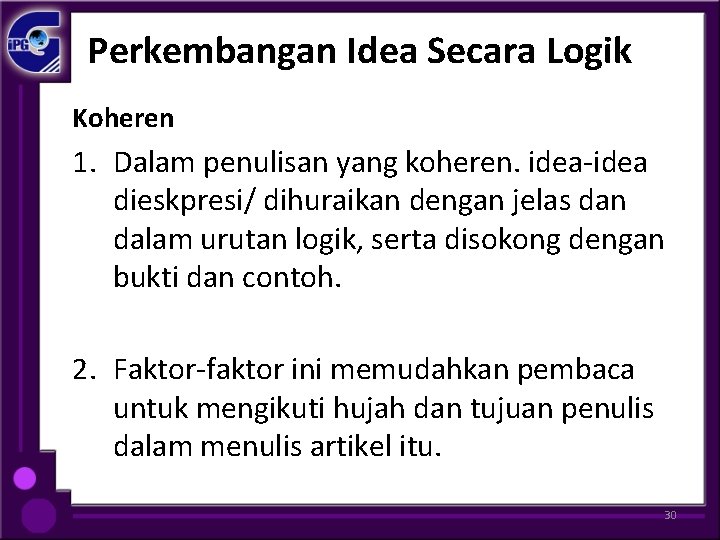 iPG

Perkembangan Idea Secara Logik

Koheren

1. Dalam penulisan yang koheren. idea-idea dieskpresi/ dihuraikan dengan jelas dan dalam urutan logik, serta disokong dengan bukti dan contoh.

2. Faktor-faktor ini memudahkan pembaca untuk mengikuti hujah dan tujuan penulis dalam menulis artikel itu.

30